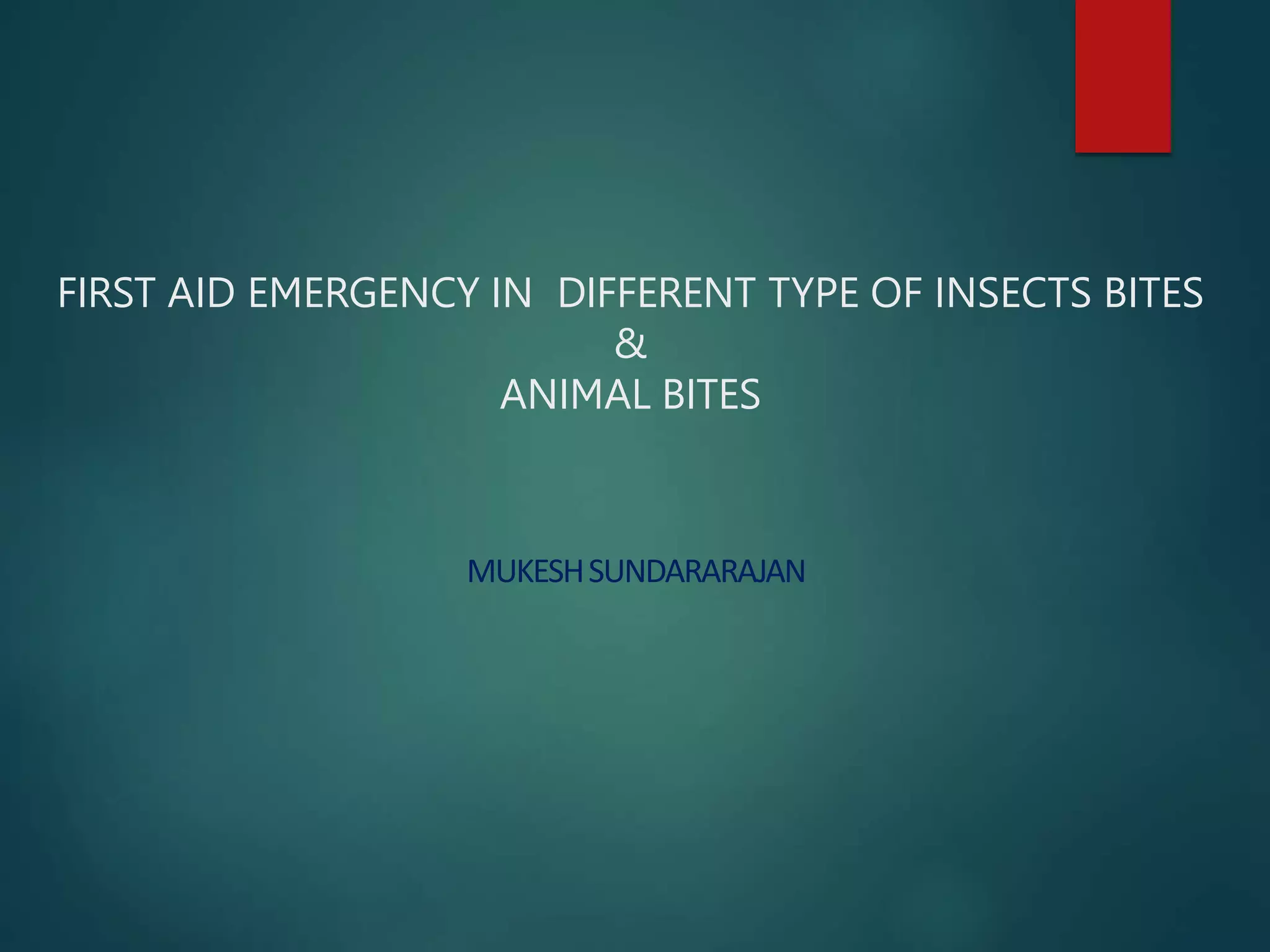 FIRST AID EMERGENCY IN DIFFERENT TYPE OF INSECTS BITES
&
ANIMAL BITES

MUKESH SUNDARARAJAN